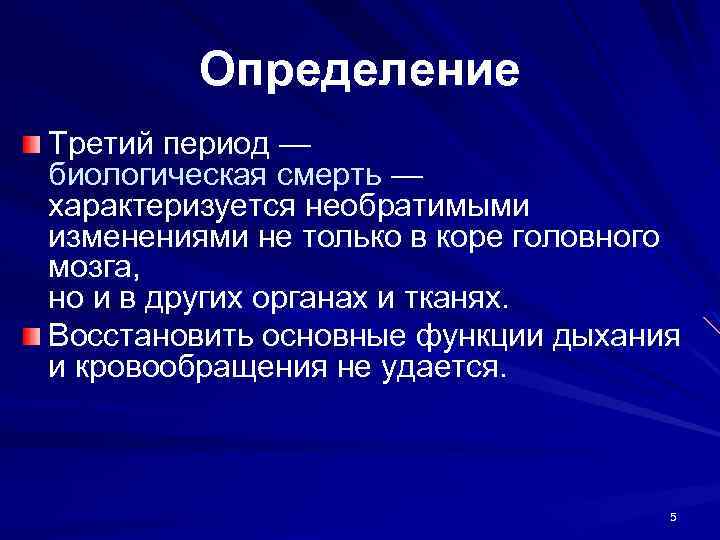 Определение

Третий период — биологическая смерть — характеризуется необратимыми изменениями не только в коре головного мозга, но и в других органах и тканях.

Восстановить основные функции дыхания и кровообращения не удается.

5